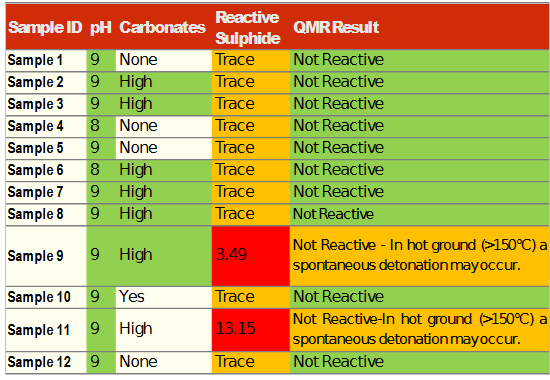 | Sample ID | pH | Carbonates | Reactive Sulphide | QMR Result |
|---|---|---|---|---|
| Sample 1 | 9 | None | Trace | Not Reactive |
| Sample 2 | 9 | High | Trace | Not Reactive |
| Sample 3 | 9 | High | Trace | Not Reactive |
| Sample 4 | 8 | None | Trace | Not Reactive |
| Sample 5 | 9 | None | Trace | Not Reactive |
| Sample 6 | 8 | High | Trace | Not Reactive |
| Sample 7 | 9 | High | Trace | Not Reactive |
| Sample 8 | 9 | High | Trace | Not Reactive |
| Sample 9 | 9 | High | 3.49 | Not Reactive - In hot ground (>150°C) a spontaneous detonation may occur. |
| Sample 10 | 9 | Yes | Trace | Not Reactive |
| Sample 11 | 9 | High | 13.15 | Not Reactive-In hot ground (>150°C) a spontaneous detonation may occur. |
| Sample 12 | 9 | None | Trace | Not Reactive |